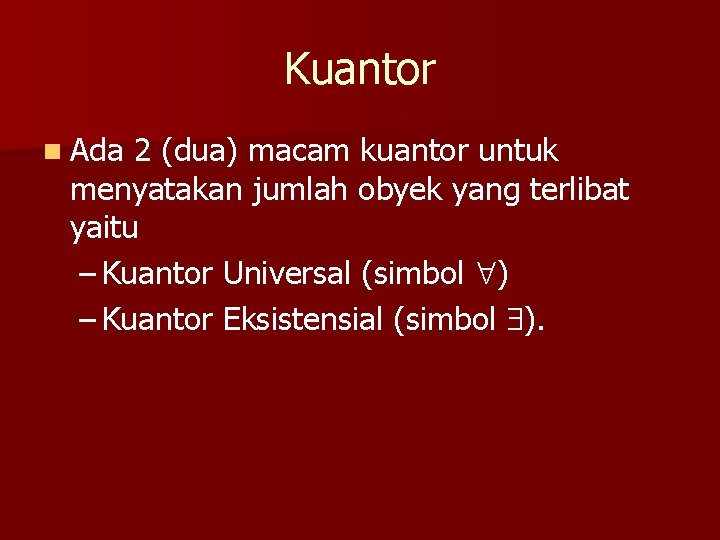 Kuantor

Ada 2 (dua) macam kuantor untuk menyatakan jumlah obyek yang terlibat yaitu

– Kuantor Universal (simbol $\forall$)

– Kuantor Eksistensial (simbol $\exists$).